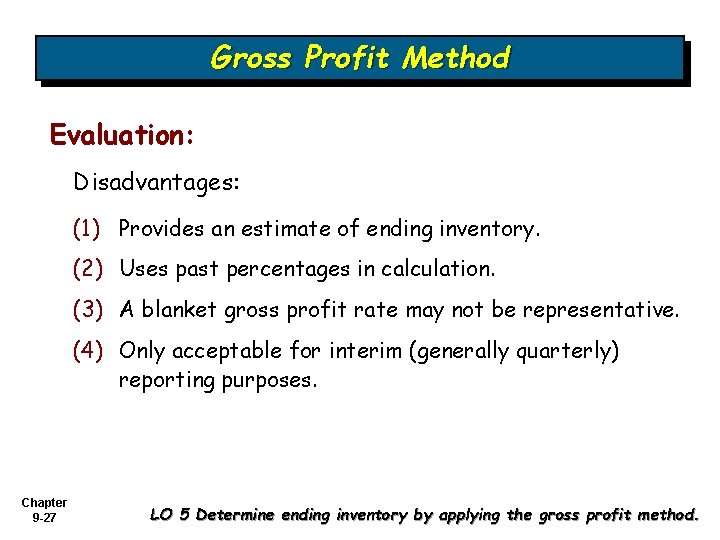 Gross Profit Method

Evaluation:

Disadvantages:

(1) Provides an estimate of ending inventory.

(2) Uses past percentages in calculation.

(3) A blanket gross profit rate may not be representative.

(4) Only acceptable for interim (generally quarterly) reporting purposes.

Chapter 9-27

LO 5 Determine ending inventory by applying the gross profit method.